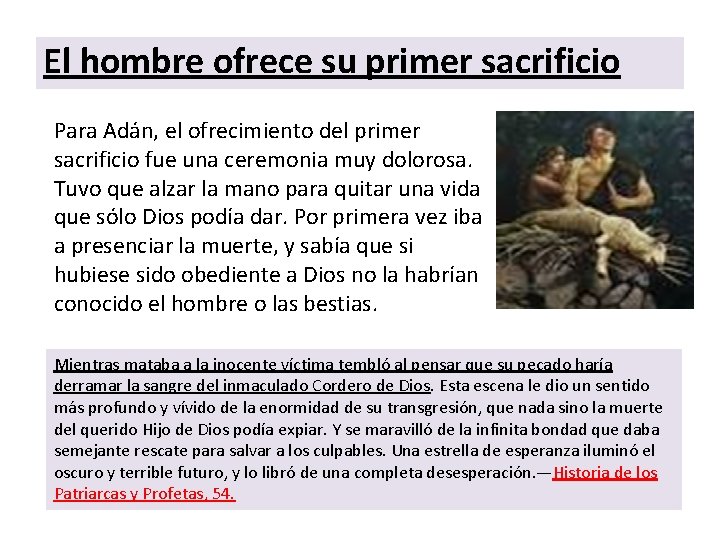 El hombre ofrece su primer sacrificio

Para Adán, el ofrecimiento del primer sacrificio fue una ceremonia muy dolorosa. Tuvo que alzar la mano para quitar una vida que sólo Dios podía dar. Por primera vez iba a presenciar la muerte, y sabía que si hubiese sido obediente a Dios no la habrían conocido el hombre o las bestias.

Mientras mataba a la inocente víctima tembló al pensar que su pecado haría derramar la sangre del inmaculado Cordero de Dios. Esta escena le dio un sentido más profundo y vívido de la enormidad de su transgresión, que nada sino la muerte del querido Hijo de Dios podía expiar. Y se maravilló de la infinita bondad que daba semejante rescate para salvar a los culpables. Una estrella de esperanza iluminó el oscuro y terrible futuro, y lo libró de una completa desesperación.—Historia de los Patriarcas y Profetas, 54.